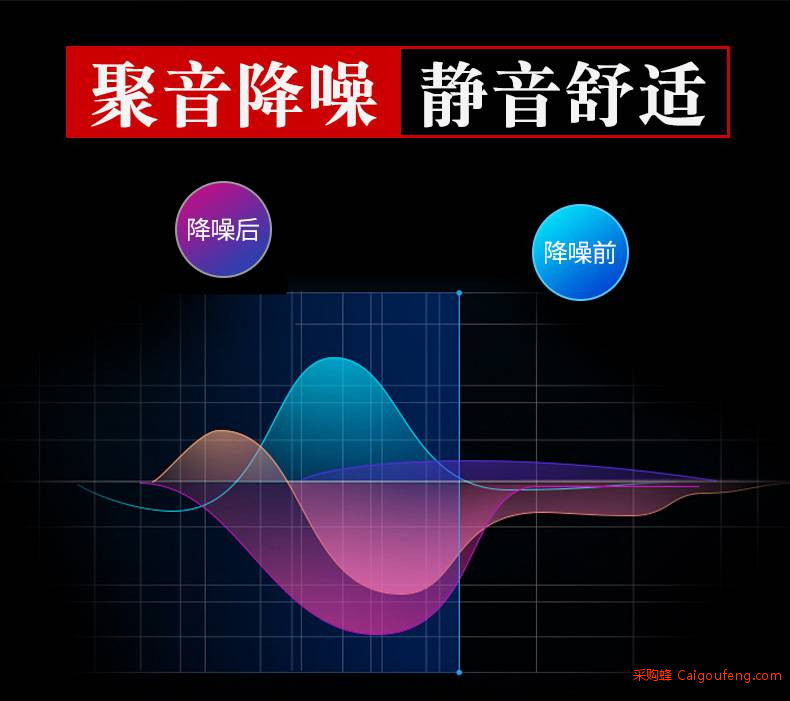 聚音降噪 静音舒适

降噪后

降噪前

采购蜂 Caigoufeng.com